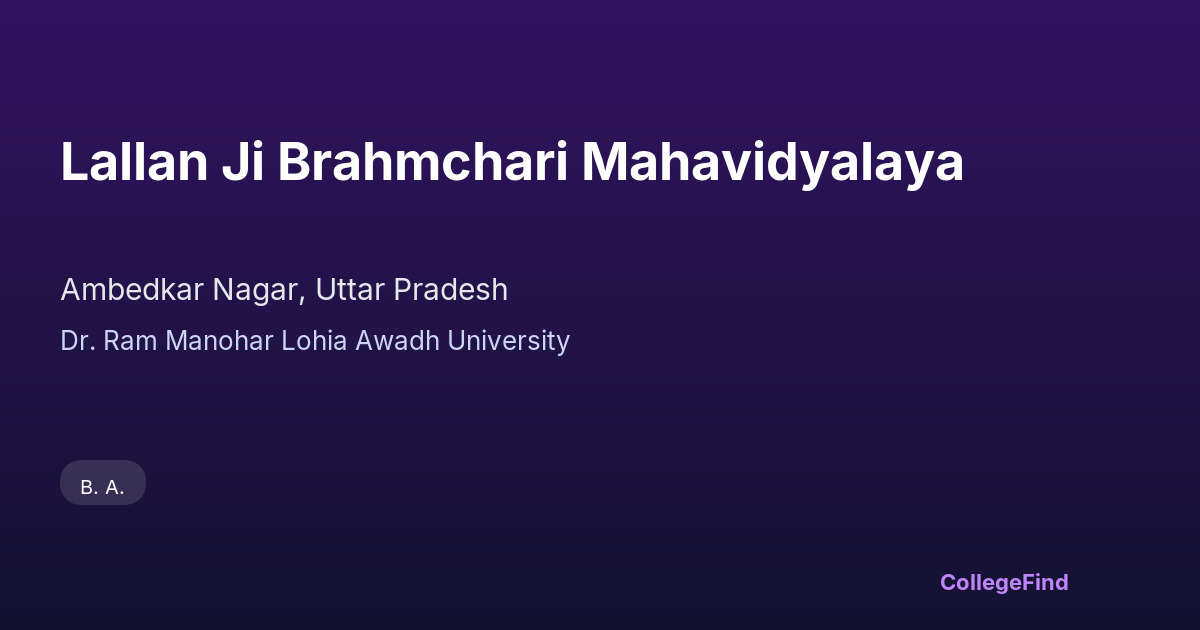 Lallan Ji Brahmchari Mahavidyalaya

Ambedkar Nagar, Uttar Pradesh

Dr. Ram Manohar Lohia Awadh University

B. A.

CollegeFind